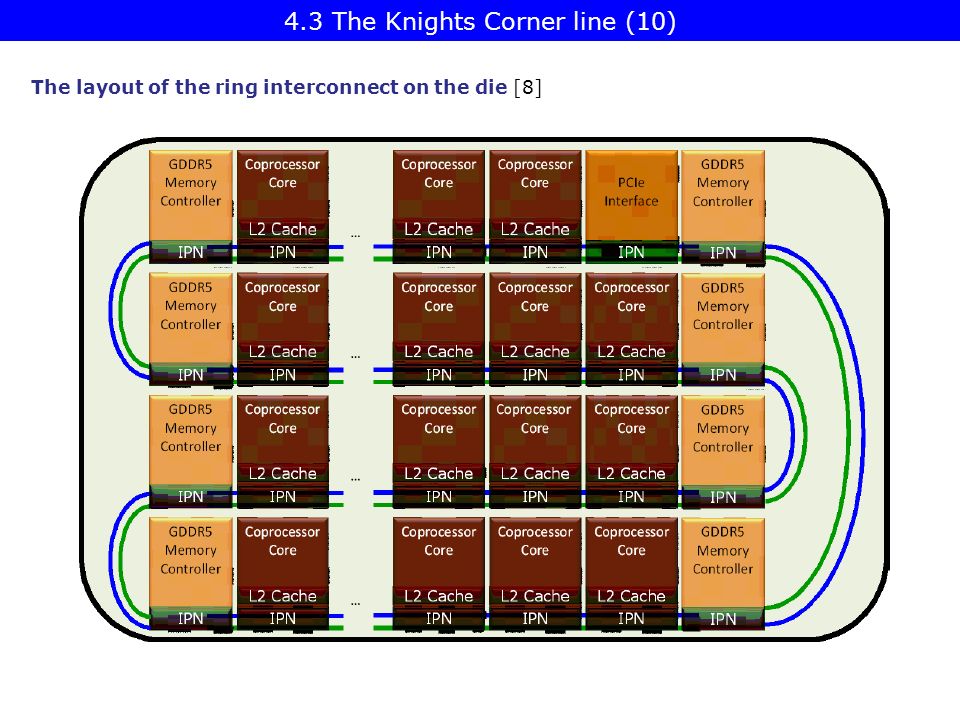 4.3 The Knights Corner line (10)

The layout of the ring interconnect on the die [8]

GDDR5 Memory Controller
IPN
Coprocessor Core
L2 Cache
IPN
...
Coprocessor Core
L2 Cache
IPN
Coprocessor Core
L2 Cache
IPN
PCIe Interface
IPN
GDDR5 Memory Controller
IPN

GDDR5 Memory Controller
IPN
Coprocessor Core
L2 Cache
IPN
...
Coprocessor Core
L2 Cache
IPN
Coprocessor Core
L2 Cache
IPN
Coprocessor Core
L2 Cache
IPN
GDDR5 Memory Controller
IPN

GDDR5 Memory Controller
IPN
Coprocessor Core
L2 Cache
IPN
...
Coprocessor Core
L2 Cache
IPN
Coprocessor Core
L2 Cache
IPN
Coprocessor Core
L2 Cache
IPN
GDDR5 Memory Controller
IPN

GDDR5 Memory Controller
IPN
Coprocessor Core
L2 Cache
IPN
...
Coprocessor Core
L2 Cache
IPN
Coprocessor Core
L2 Cache
IPN
Coprocessor Core
L2 Cache
IPN
GDDR5 Memory Controller
IPN